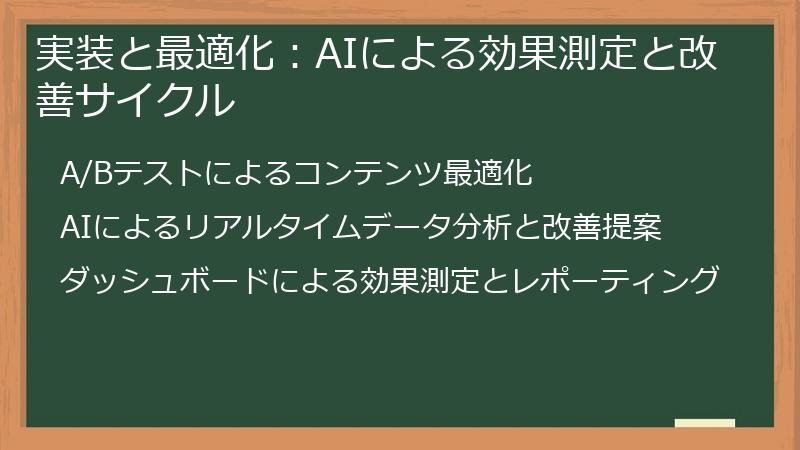 実装と最適化：AIによる効果測定と改善サイクル

A/Bテストによるコンテンツ最適化

AIによるリアルタイムデータ分析と改善提案

ダッシュボードによる効果測定とレポーティング